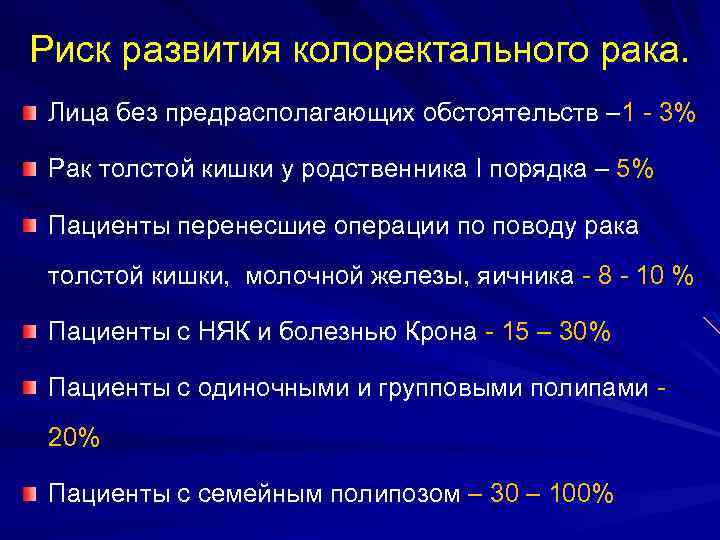 Риск развития колоректального рака.

Лица без предрасполагающих обстоятельств –1 - 3%

Рак толстой кишки у родственника I порядка – 5%

Пациенты перенесшие операции по поводу рака толстой кишки,  молочной железы, яичника - 8 - 10 %

Пациенты с НЯК и болезнью Крона - 15 – 30%

Пациенты с одиночными и групповыми полипами - 20%

Пациенты с семейным полипозом – 30 – 100%